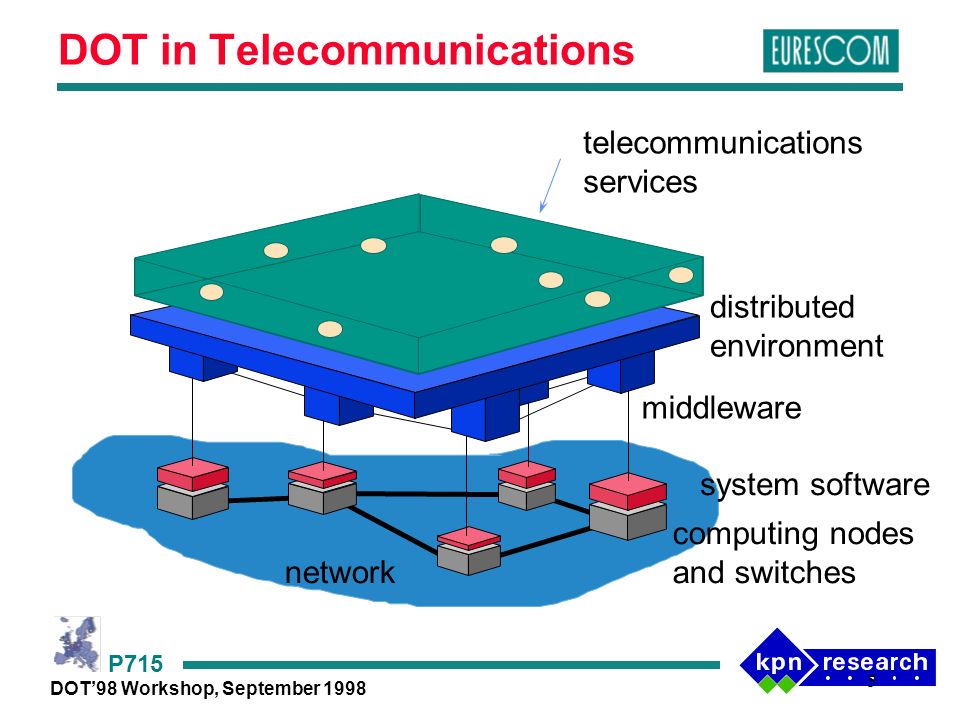 DOT in Telecommunications

EURESCOM

telecommunications services

distributed environment

middleware

system software

computing nodes and switches

network

P715

DOT'98 Workshop, September 1998

kpn research